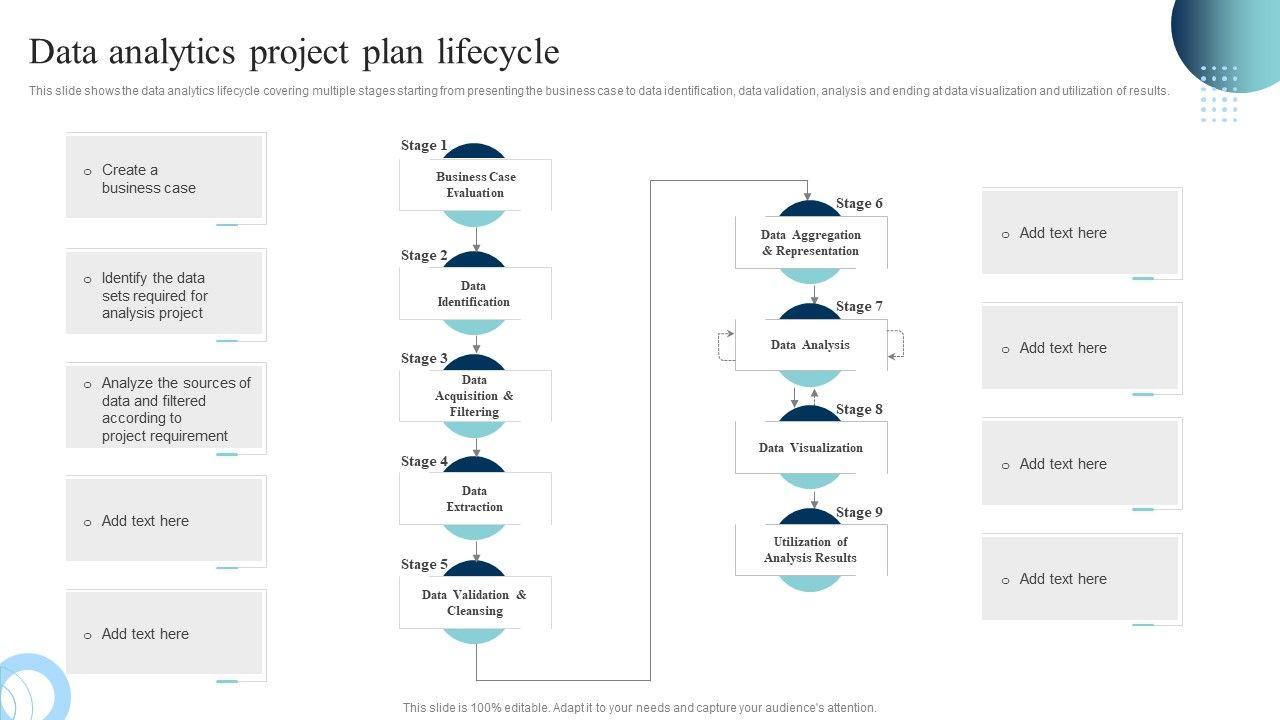 Data analytics project plan lifecycle

This slide shows the data analytics lifecycle covering multiple stages starting from presenting the business case to data identification, data validation, analysis and ending at data visualization and utilization of results.

o Create a business case

o Identify the data sets required for analysis project

o Analyze the sources of data and filtered according to project requirement

o Add text here

o Add text here

Stage 1
Business Case Evaluation

Stage 2
Data Identification

Stage 3
Data Acquisition & Filtering

Stage 4
Data Extraction

Stage 5
Data Validation & Cleansing

Stage 6
Data Aggregation & Representation

Stage 7
Data Analysis

Stage 8
Data Visualization

Stage 9
Utilization of Analysis Results

o Add text here

o Add text here

o Add text here

o Add text here

This slide is 100% editable. Adapt it to your needs and capture your audience's attention.